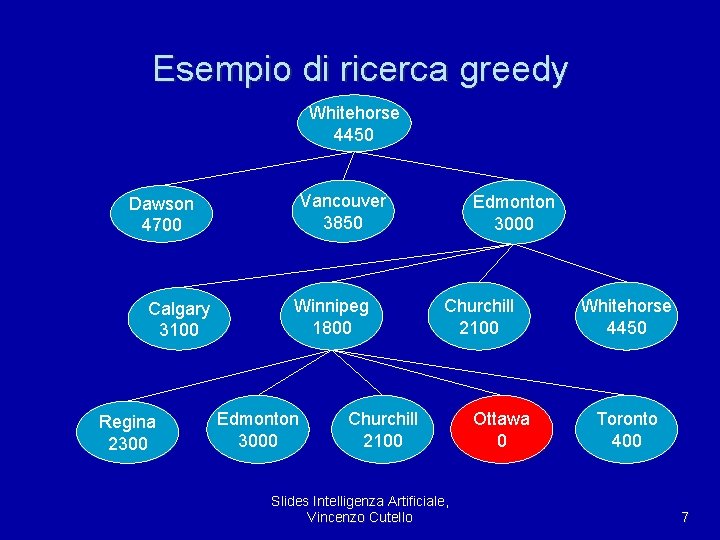 Esempio di ricerca greedy

Whitehorse
4450

Dawson
4700

Vancouver
3850

Edmonton
3000

Calgary
3100

Winnipeg
1800

Churchill
2100

Whitehorse
4450

Regina
2300

Edmonton
3000

Churchill
2100

Ottawa
0

Toronto
400

Slides Intelligenza Artificiale,
Vincenzo Cutello

7